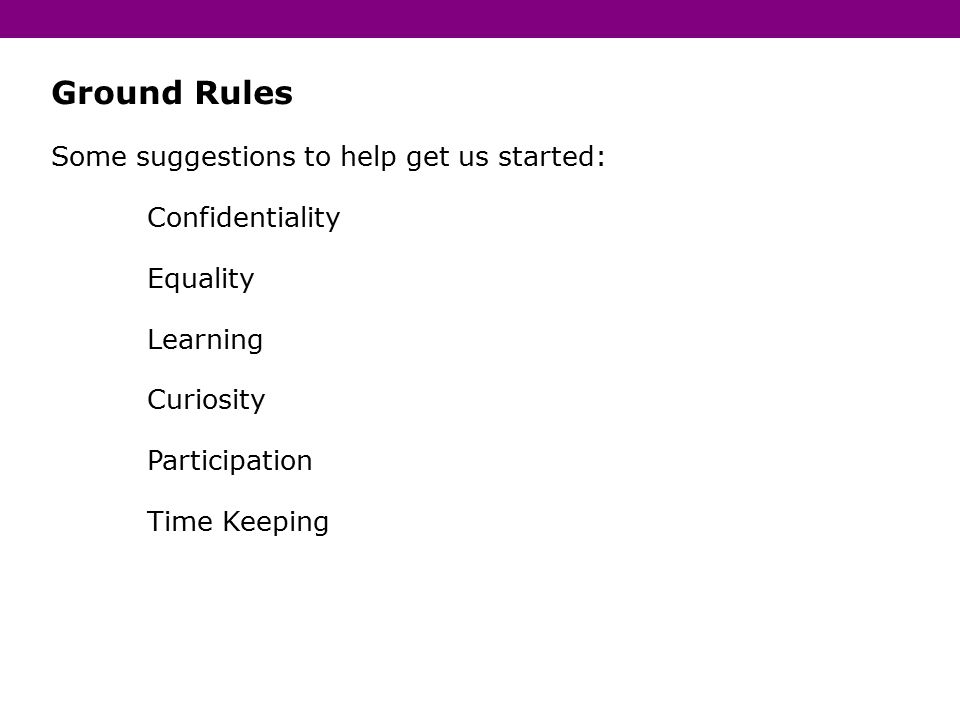 Ground Rules

Some suggestions to help get us started:

Confidentiality

Equality

Learning

Curiosity

Participation

Time Keeping